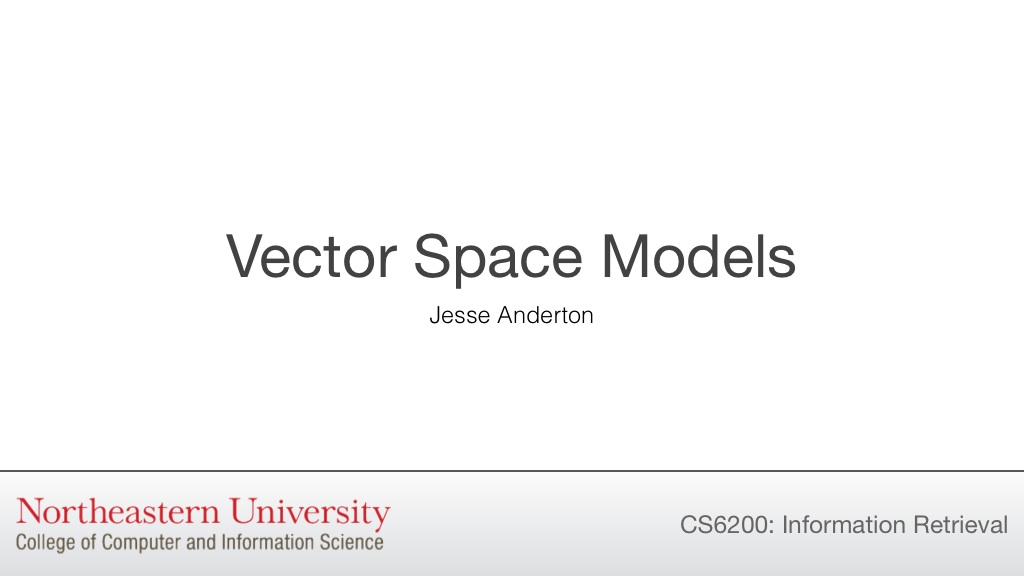 Vector Space Models

Jesse Anderton

Northeastern University
College of Computer and Information Science

CS6200: Information Retrieval